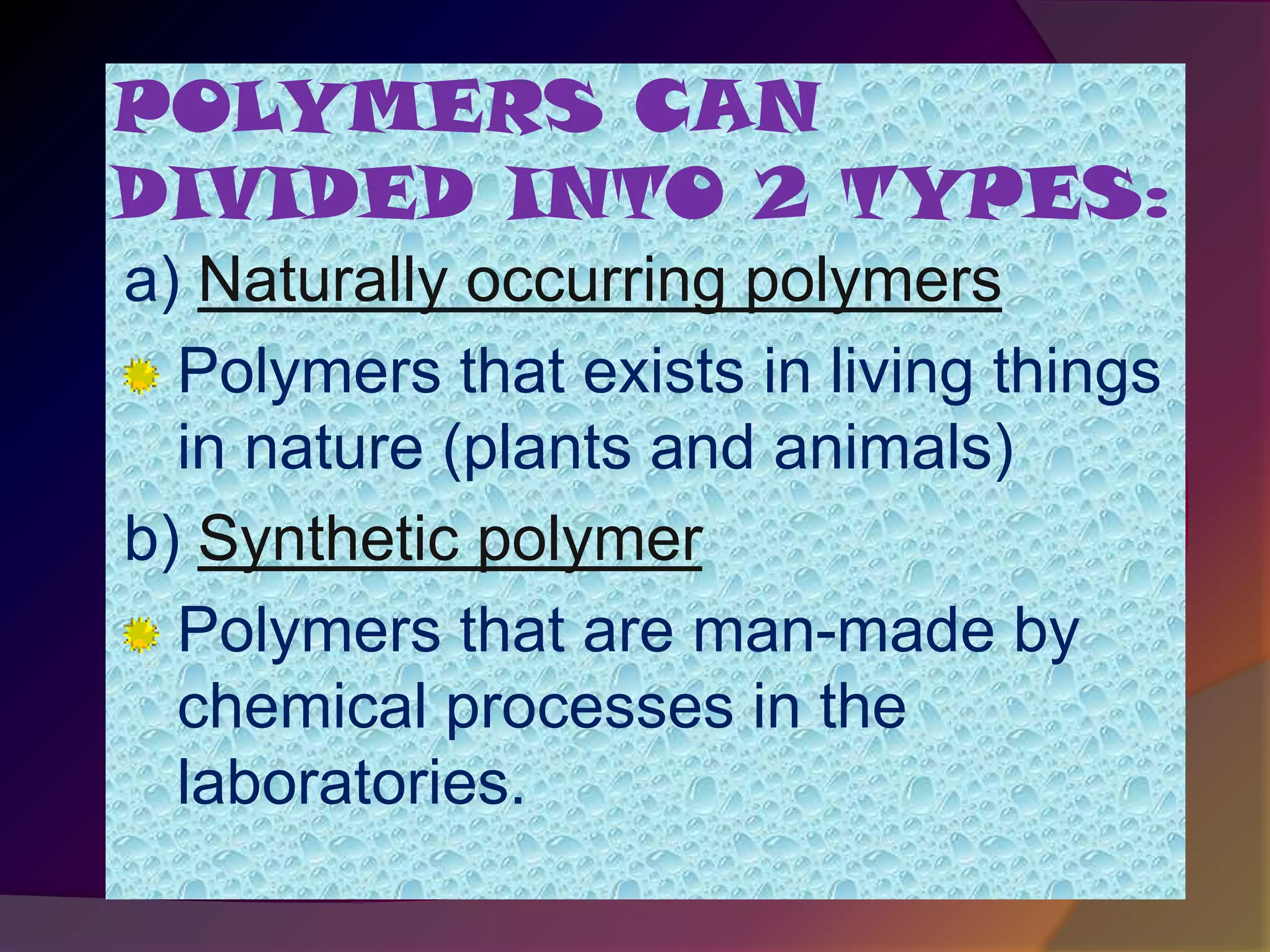 POLYMERS CAN DIVIDED INTO 2 TYPES:

a) Naturally occurring polymers

Polymers that exists in living things in nature (plants and animals)

b) Synthetic polymer

Polymers that are man-made by chemical processes in the laboratories.